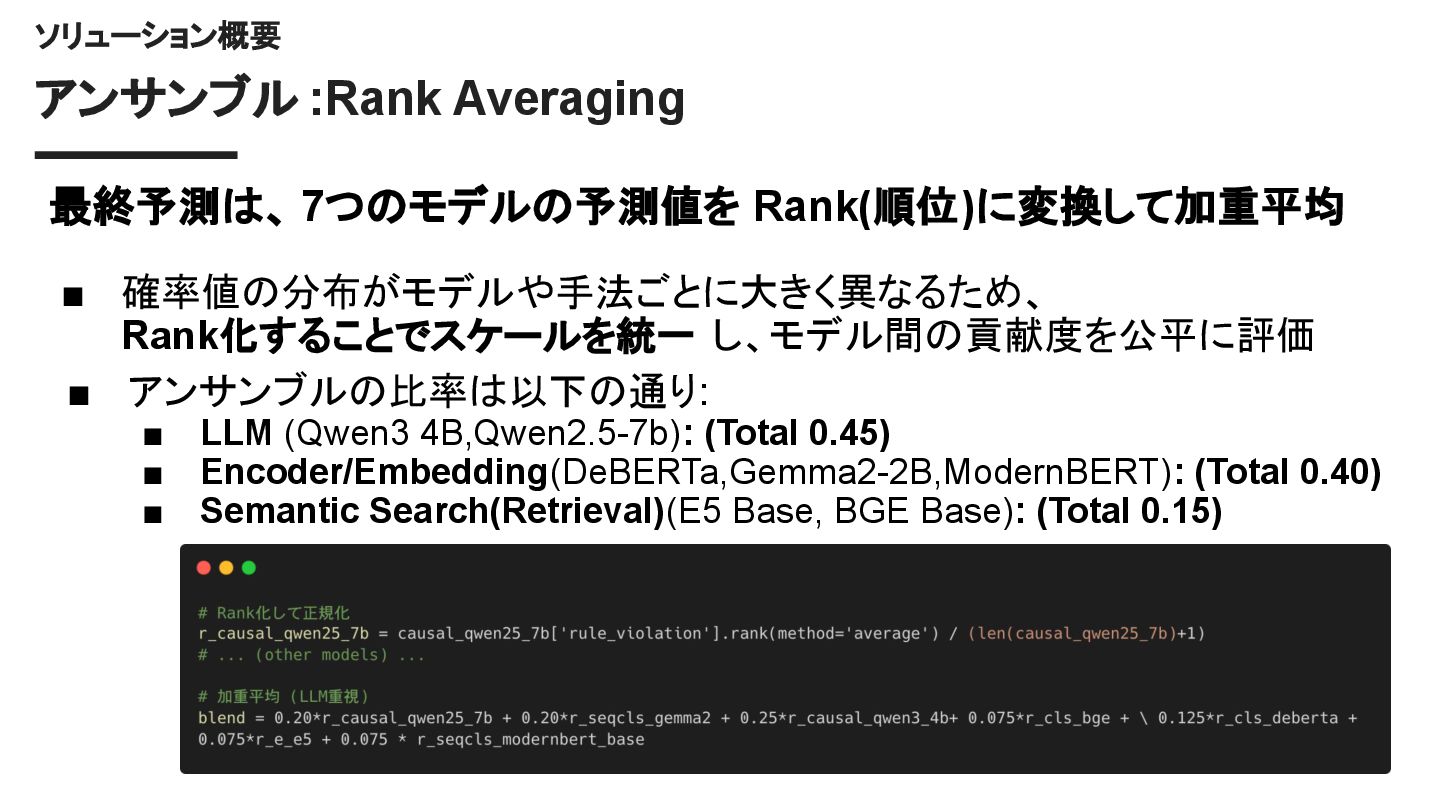 ソリューション概要

アンサンブル :Rank Averaging

最終予測は、7つのモデルの予測値を Rank(順位)に変換して加重平均

■ 確率値の分布がモデルや手法ごとに大きく異なるため、Rank化することでスケールを統一 し、モデル間の貢献度を公平に評価

■ アンサンブルの比率は以下の通り:
■ LLM (Qwen3 4B,Qwen2.5-7b): (Total 0.45)
■ Encoder/Embedding(DeBERTa,Gemma2-2B,ModernBERT): (Total 0.40)
■ Semantic Search(Retrieval)(E5 Base, BGE Base): (Total 0.15)

# Rank化して正規化
r_causal_qwen25_7b = causal_qwen25_7b['rule_violation'].rank(method='average') / (len(causal_qwen25_7b)+1)
# ... (other models) ...

# 加重平均 (LLM重視)
blend = 0.20*r_causal_qwen25_7b + 0.20*r_seqcls_gemma2 + 0.25*r_causal_qwen3_4b+ 0.075*r_cls_bge + \ 0.125*r_cls_deberta + 0.075*r_e_e5 + 0.075 * r_seqcls_modernbert_base